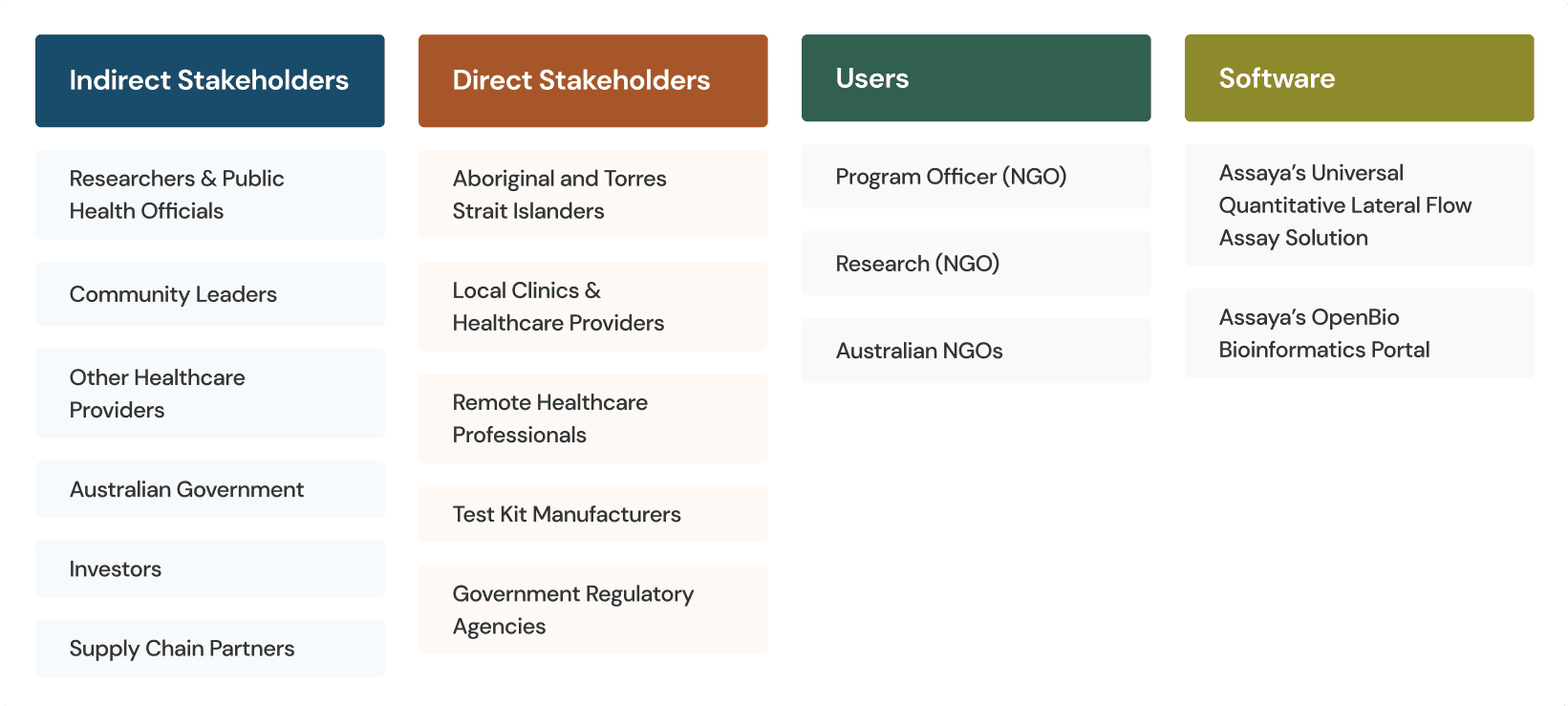 Indirect Stakeholders

Researchers & Public Health Officials

Community Leaders

Other Healthcare Providers

Australian Government

Investors

Supply Chain Partners

Direct Stakeholders

Aboriginal and Torres Strait Islanders

Local Clinics & Healthcare Providers

Remote Healthcare Professionals

Test Kit Manufacturers

Government Regulatory Agencies

Users

Program Officer (NGO)

Research (NGO)

Australian NGOs

Software

Assaya's Universal Quantitative Lateral Flow Assay Solution

Assaya's OpenBio Bioinformatics Portal